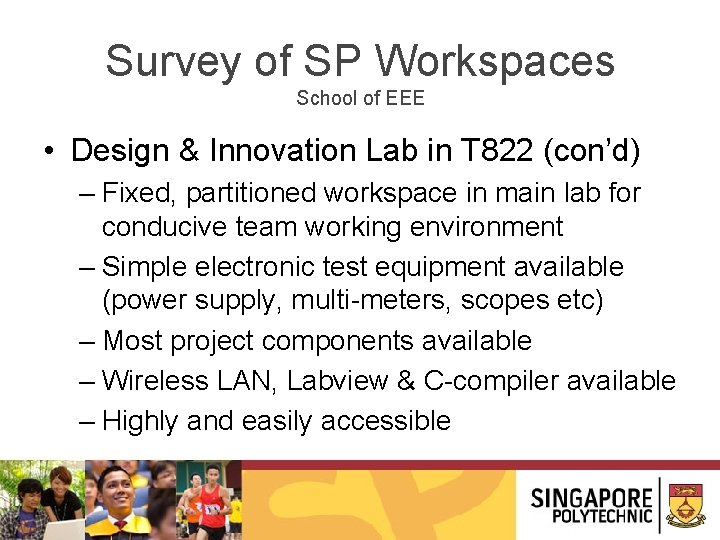 Survey of SP Workspaces
School of EEE

• Design & Innovation Lab in T822 (con'd)
– Fixed, partitioned workspace in main lab for conducive team working environment
– Simple electronic test equipment available (power supply, multi-meters, scopes etc)
– Most project components available
– Wireless LAN, Labview & C-compiler available
– Highly and easily accessible

SINGAPORE POLYTECHNIC